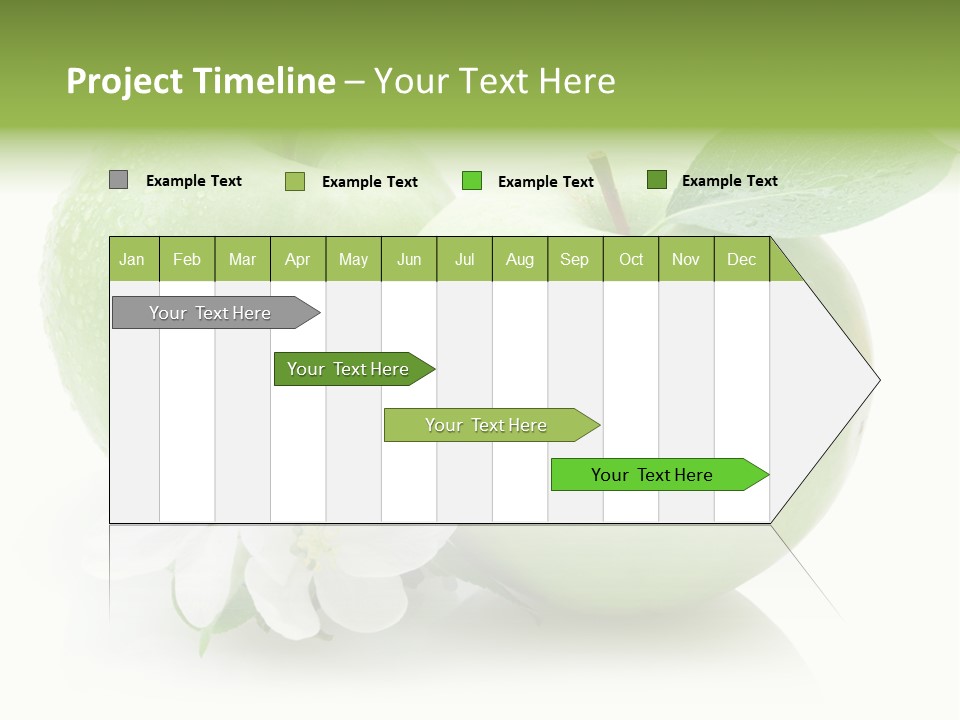 Project Timeline – Your Text Here

Example Text
Example Text
Example Text
Example Text

| Jan | Feb | Mar | Apr | May | Jun | Jul | Aug | Sep | Oct | Nov | Dec |
|---|---|---|---|---|---|---|---|---|---|---|---|

Your Text Here
Your Text Here
Your Text Here
Your Text Here